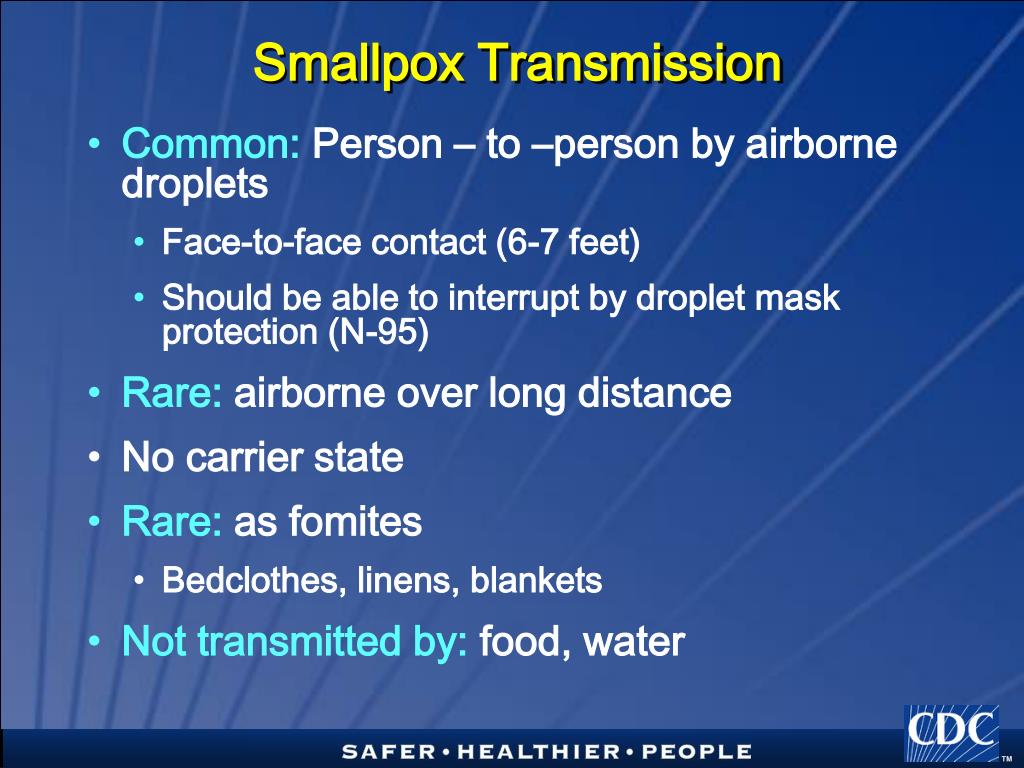 Smallpox Transmission

• Common: Person – to –person by airborne droplets
  • Face-to-face contact (6-7 feet)
  • Should be able to interrupt by droplet mask protection (N-95)
• Rare: airborne over long distance
• No carrier state
• Rare: as fomites
  • Bedclothes, linens, blankets
• Not transmitted by: food, water

SAFER • HEALTHIER • PEOPLE

CDC

TM